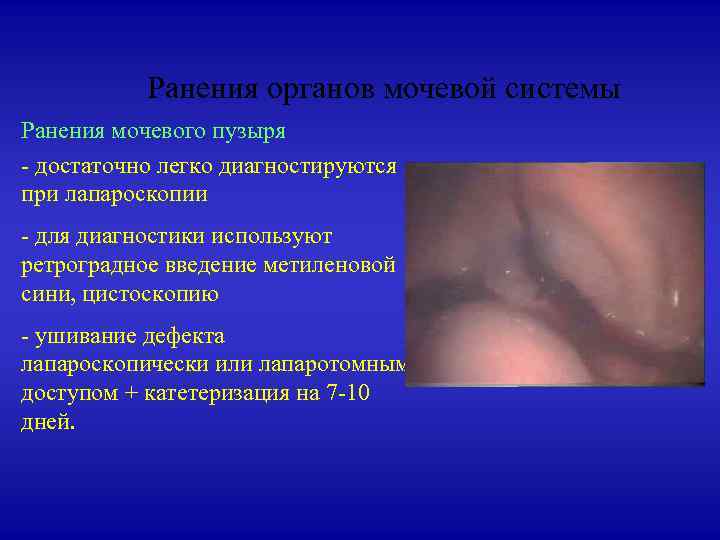 Ранения органов мочевой системы

Ранения мочевого пузыря

- достаточно легко диагностируются при лапароскопии

- для диагностики используют ретроградное введение метиленовой сини, цистоскопию

- ушивание дефекта лапароскопически или лапаротомным доступом + катетеризация на 7-10 дней.